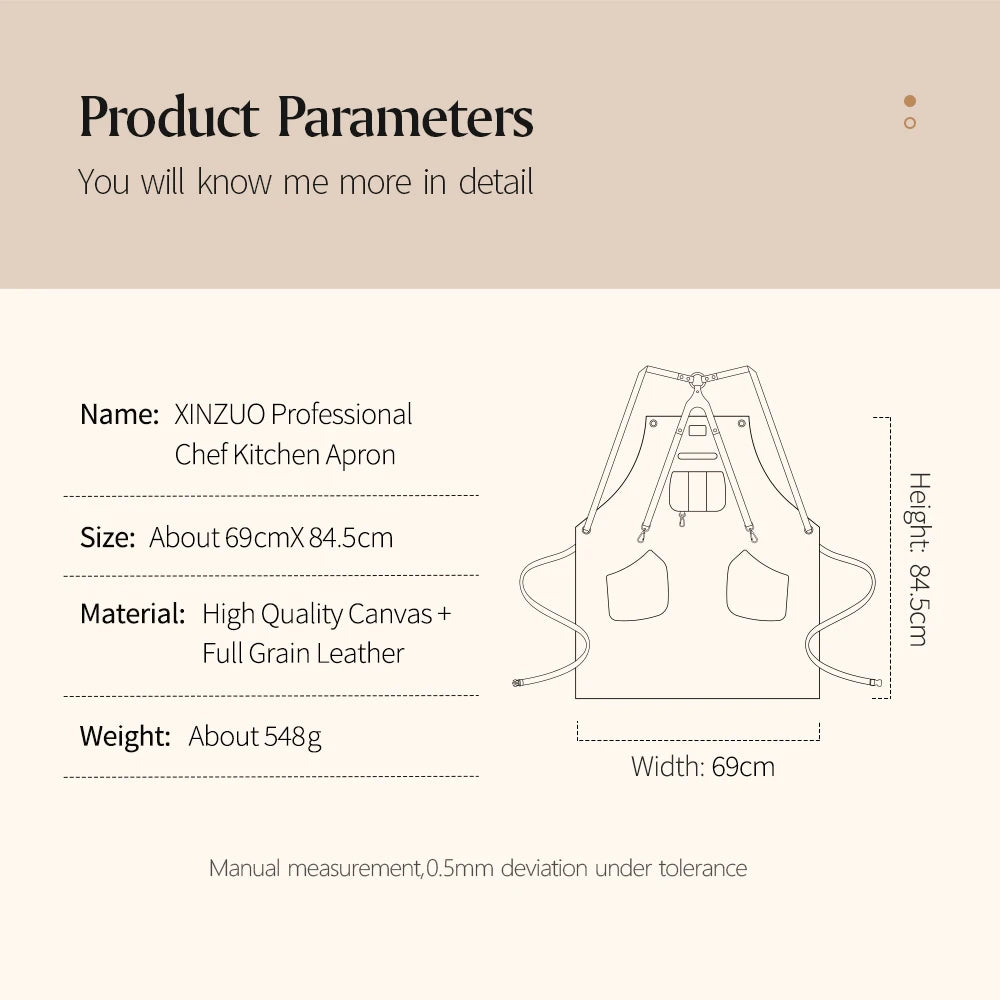 Product Parameters
You will know me more in detail

Name: XINZUO Professional Chef Kitchen Apron

Size: About 69cmX 84.5cm

Material: High Quality Canvas + Full Grain Leather

Weight: About 548g

Height: 84.5cm

Width: 69cm

Manual measurement,0.5mm deviation under tolerance